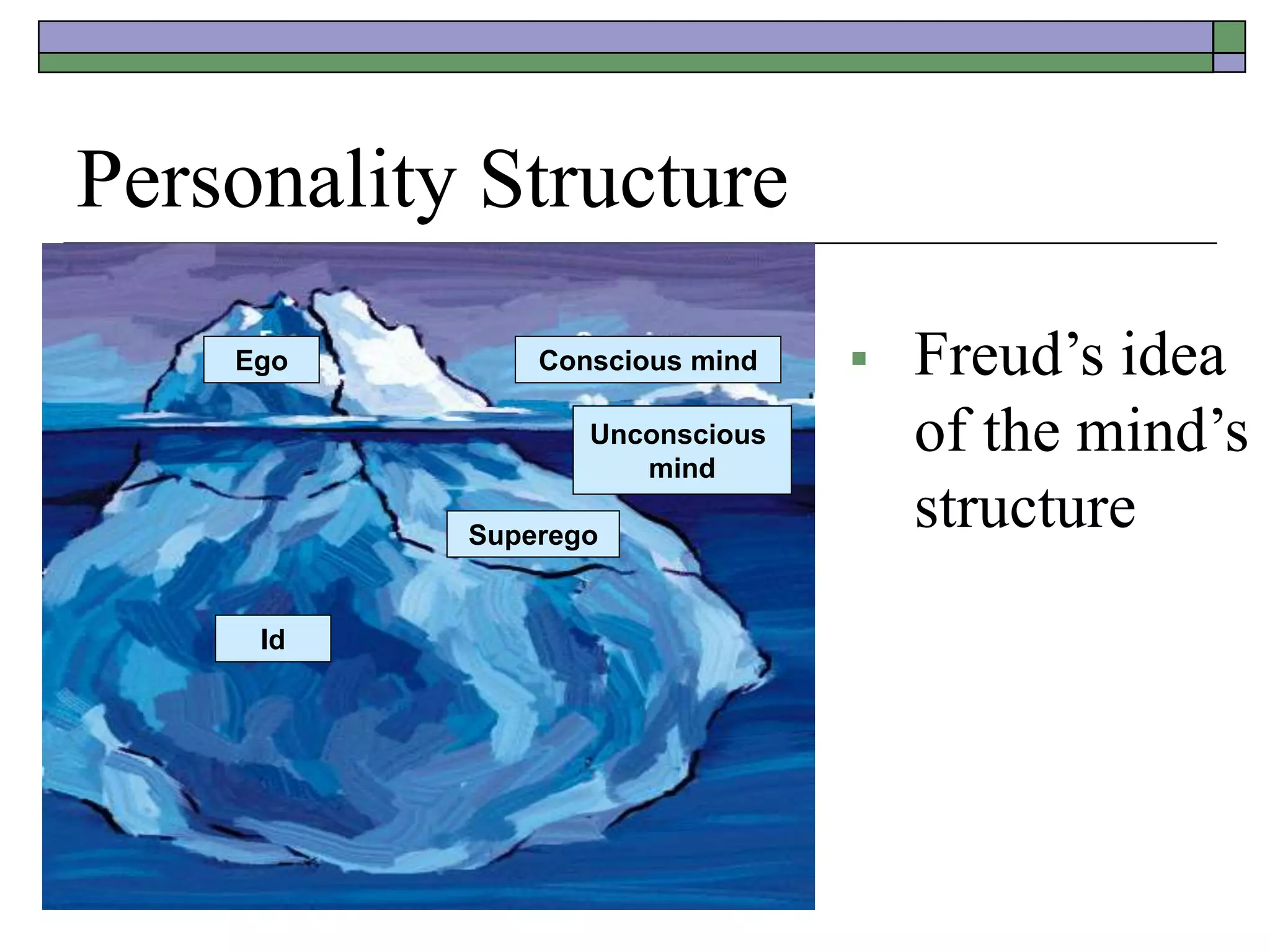 Personality Structure

Ego

Conscious mind

Unconscious mind

Superego

Id

▪ Freud’s idea of the mind’s structure